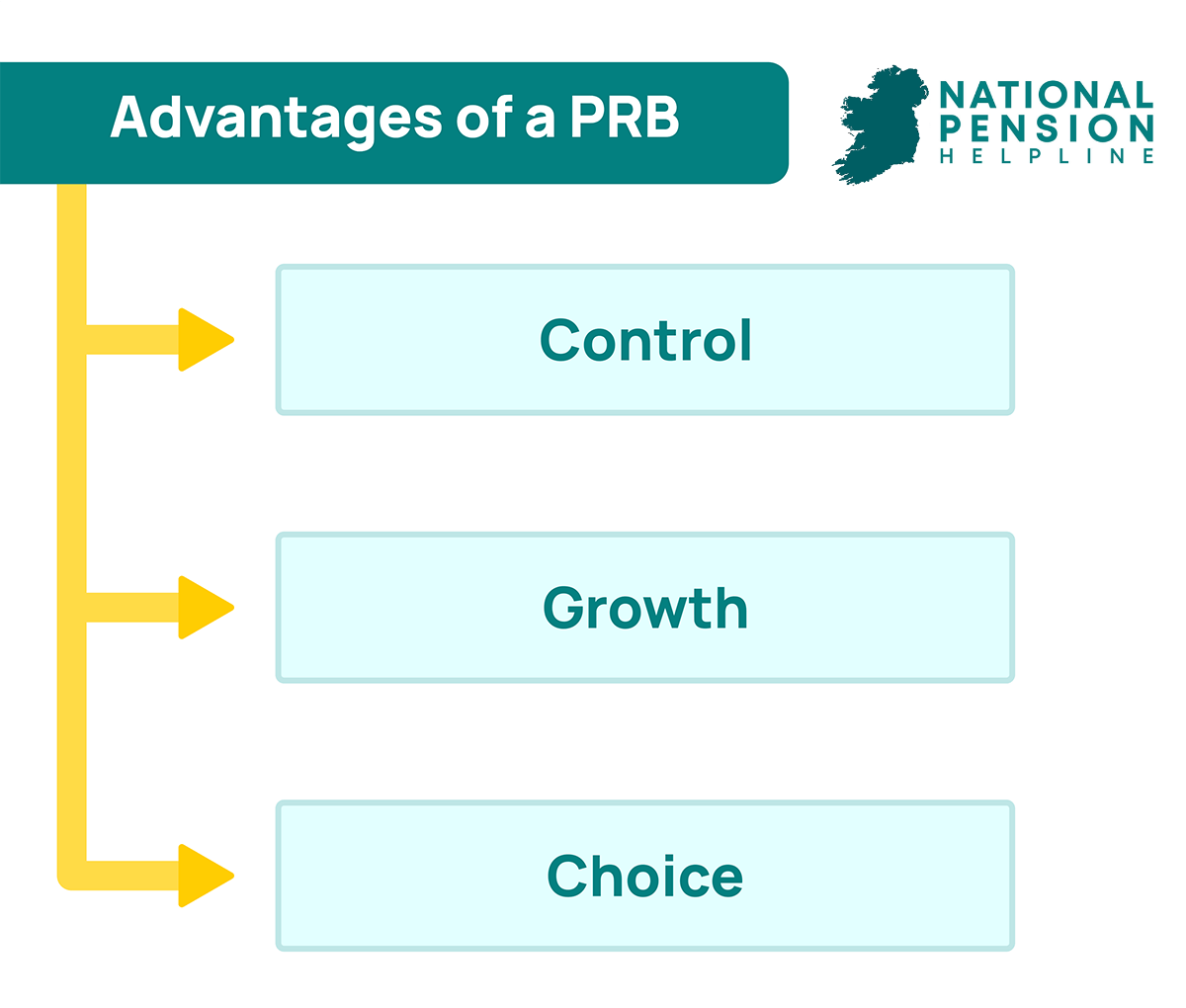 Advantages of a PRB

NATIONAL PENSION HELPLINE

Control

Growth

Choice